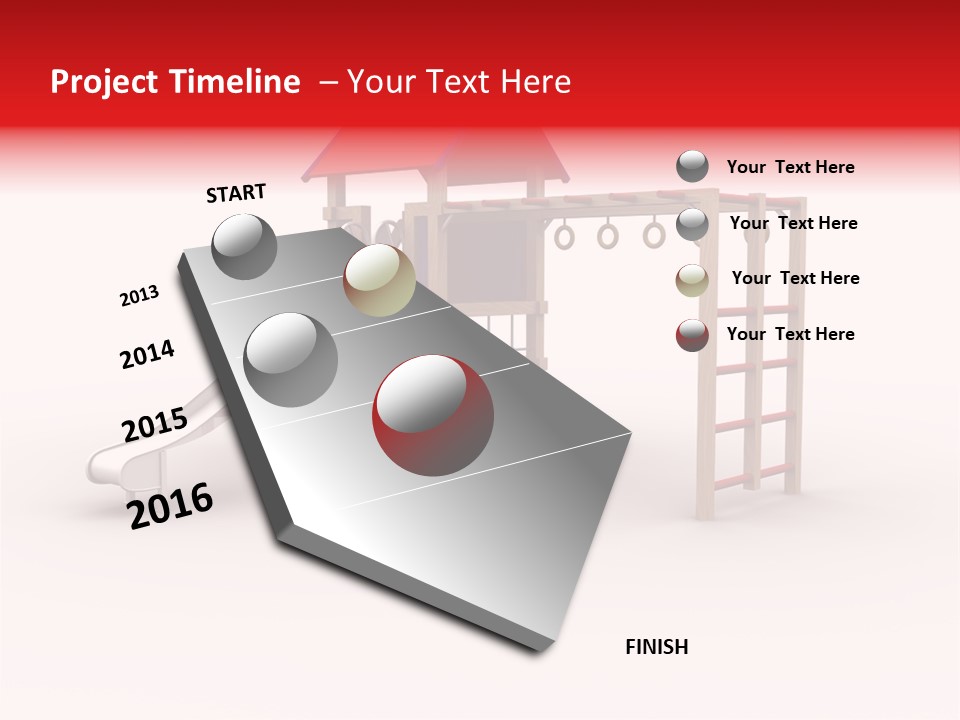 Project Timeline – Your Text Here

START

2013

2014

2015

2016

FINISH

Your Text Here

Your Text Here

Your Text Here

Your Text Here